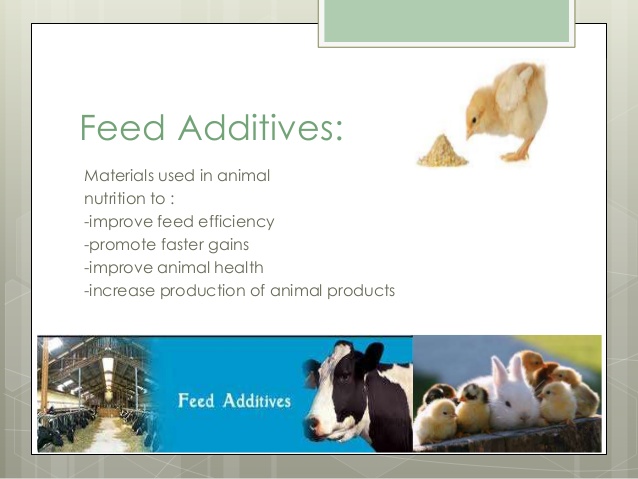 Feed Additives:

Materials used in animal nutrition to :
-improve feed efficiency
-promote faster gains
-improve animal health
-increase production of animal products

Feed Additives